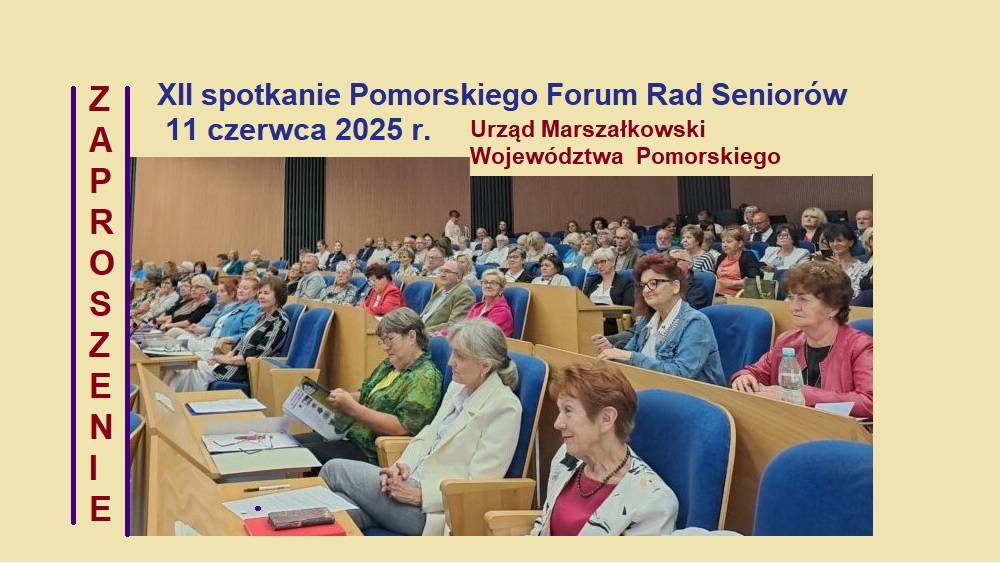 ZAPROSZENIE

XII spotkanie Pomorskiego Forum Rad Seniorów
11 czerwca 2025 r.

Urząd Marszałkowski
Województwa Pomorskiego